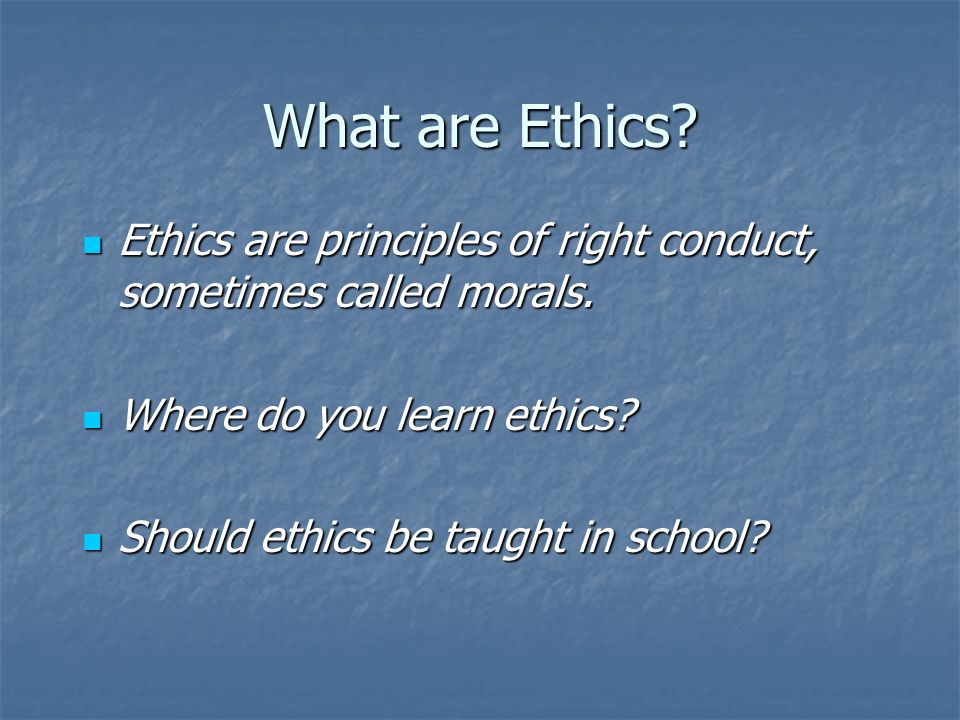 What are Ethics?

Ethics are principles of right conduct, sometimes called morals.

Where do you learn ethics?

Should ethics be taught in school?